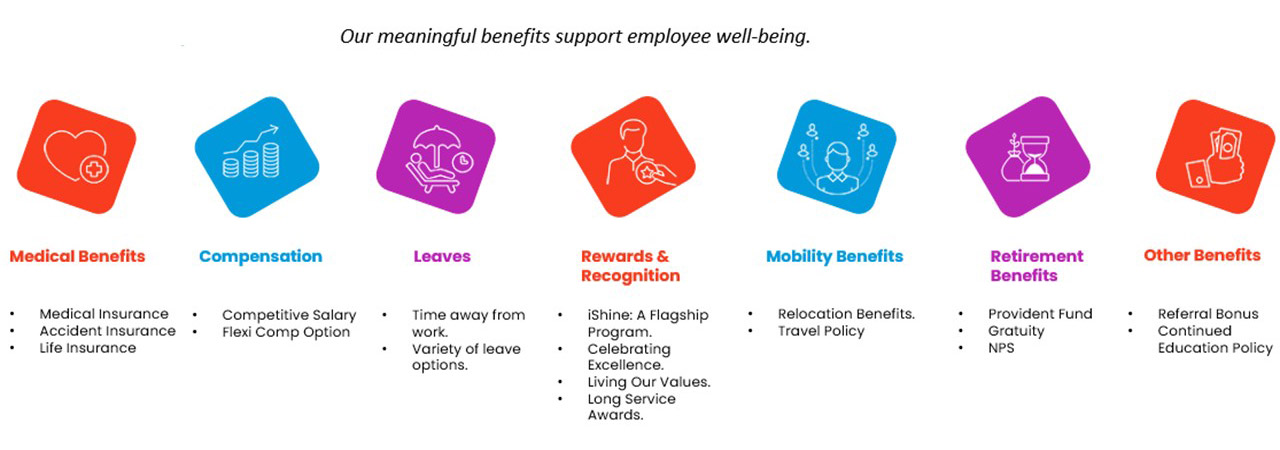 Our meaningful benefits support employee well-being.

Medical Benefits

- Medical Insurance
- Accident Insurance
- Life Insurance

Compensation

- Competitive Salary
- Flexi Comp Option

Leaves

- Time away from work.
- Variety of leave options.

Rewards & Recognition

- iShine: A Flagship Program.
- Celebrating Excellence.
- Living Our Values.
- Long Service Awards.

Mobility Benefits

- Relocation Benefits.
- Travel Policy

Retirement Benefits

- Provident Fund
- Gratuity
- NPS

Other Benefits

- Referral Bonus
- Continued Education Policy